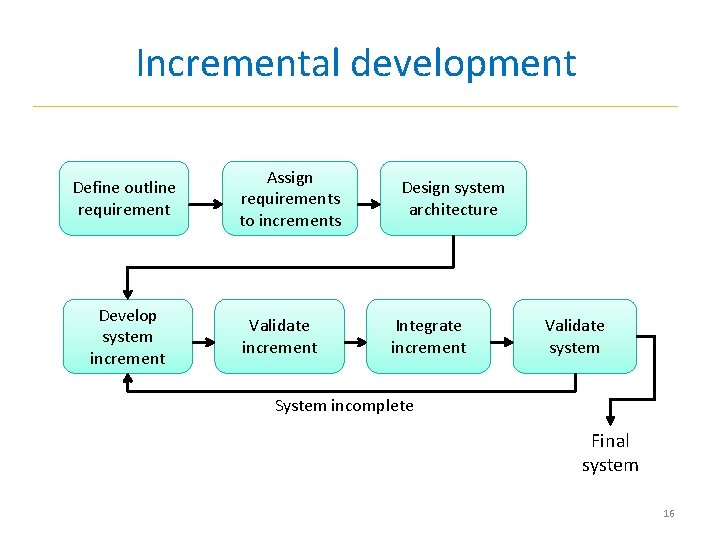 Incremental development

Define outline requirement

Assign requirements to increments

Design system architecture

Develop system increment

Validate increment

Integrate increment

Validate system

System incomplete

Final system

16